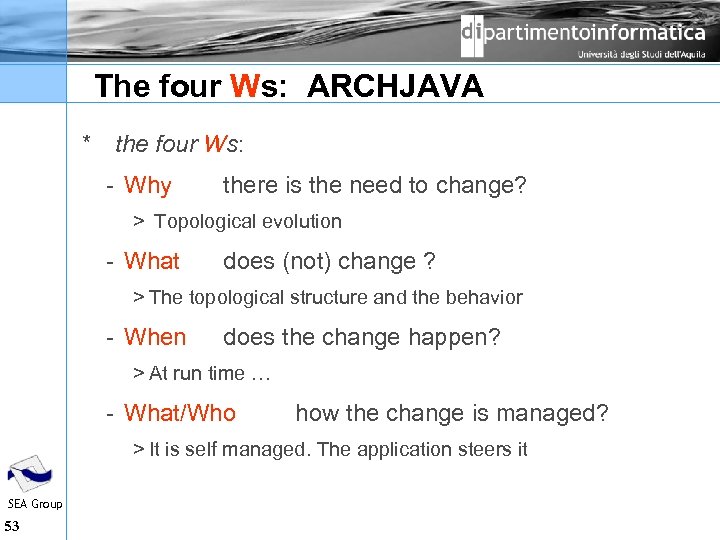 dipartimentoinformatica
Università degli Studi dell'Aquila

The four Ws: ARCHJAVA

* the four Ws:

- Why there is the need to change?

> Topological evolution

- What does (not) change ?

> The topological structure and the behavior

- When does the change happen?

> At run time …

- What/Who how the change is managed?

> It is self managed. The application steers it

SEA Group

53